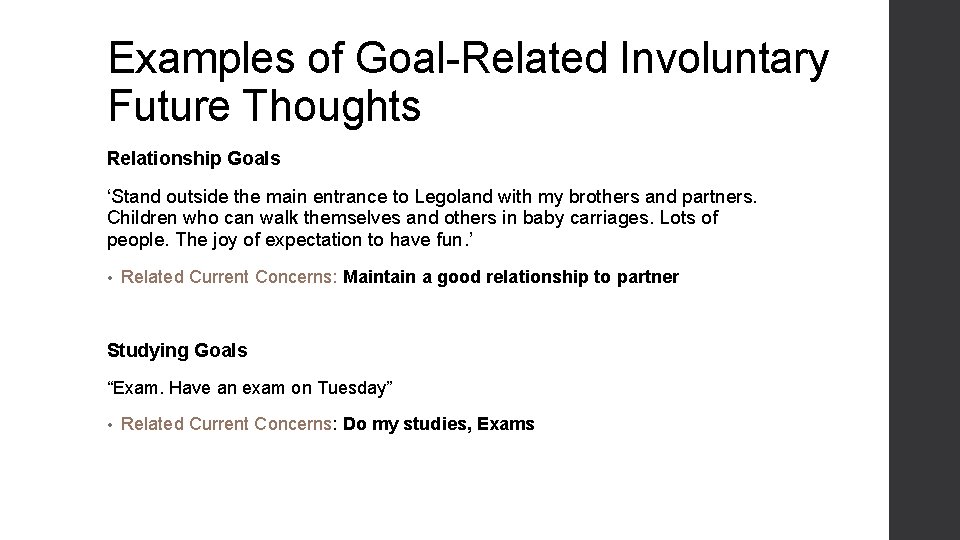 Examples of Goal-Related Involuntary Future Thoughts

Relationship Goals

‘Stand outside the main entrance to Legoland with my brothers and partners. Children who can walk themselves and others in baby carriages. Lots of people. The joy of expectation to have fun.’

• Related Current Concerns: Maintain a good relationship to partner

Studying Goals

“Exam. Have an exam on Tuesday”

• Related Current Concerns: Do my studies, Exams